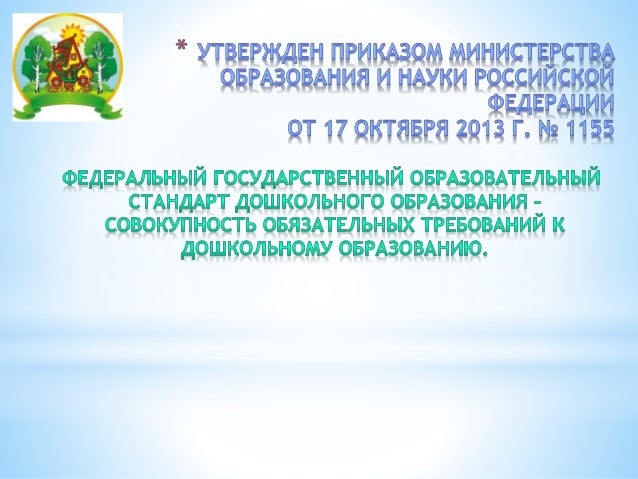 * УТВЕРЖДЕН ПРИКАЗОМ МИНИСТЕРСТВА ОБРАЗОВАНИЯ И НАУКИ РОССИЙСКОЙ ФЕДЕРАЦИИ
ОТ 17 ОКТЯБРЯ 2013 Г. № 1155

ФЕДЕРАЛЬНЫЙ ГОСУДАРСТВЕННЫЙ ОБРАЗОВАТЕЛЬНЫЙ СТАНДАРТ ДОШКОЛЬНОГО ОБРАЗОВАНИЯ – СОВОКУПНОСТЬ ОБЯЗАТЕЛЬНЫХ ТРЕБОВАНИЙ К ДОШКОЛЬНОМУ ОБРАЗОВАНИЮ.